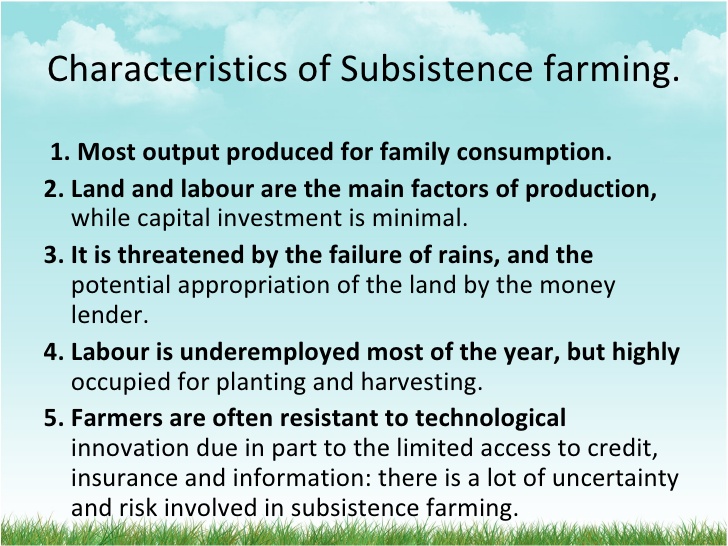 Characteristics of Subsistence farming.

1. Most output produced for family consumption.

2. Land and labour are the main factors of production, while capital investment is minimal.

3. It is threatened by the failure of rains, and the potential appropriation of the land by the money lender.

4. Labour is underemployed most of the year, but highly occupied for planting and harvesting.

5. Farmers are often resistant to technological innovation due in part to the limited access to credit, insurance and information: there is a lot of uncertainty and risk involved in subsistence farming.